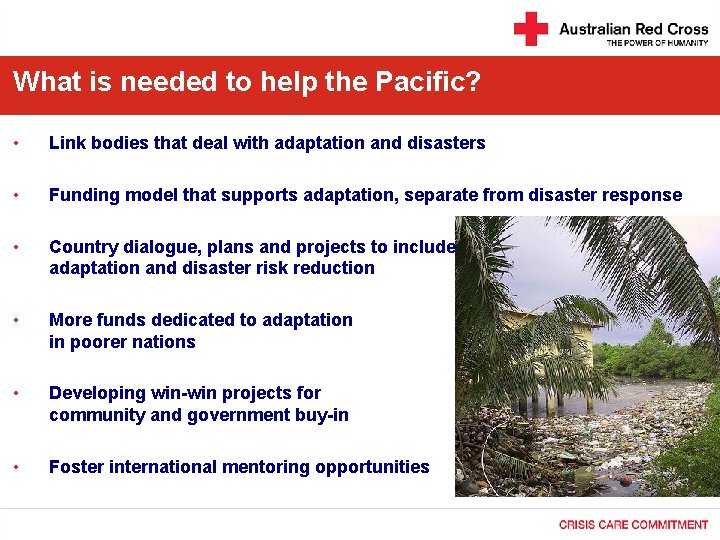 Australian Red Cross
THE POWER OF HUMANITY

What is needed to help the Pacific?

• Link bodies that deal with adaptation and disasters

• Funding model that supports adaptation, separate from disaster response

• Country dialogue, plans and projects to include adaptation and disaster risk reduction

• More funds dedicated to adaptation in poorer nations

• Developing win-win projects for community and government buy-in

• Foster international mentoring opportunities

CRISIS CARE COMMITMENT